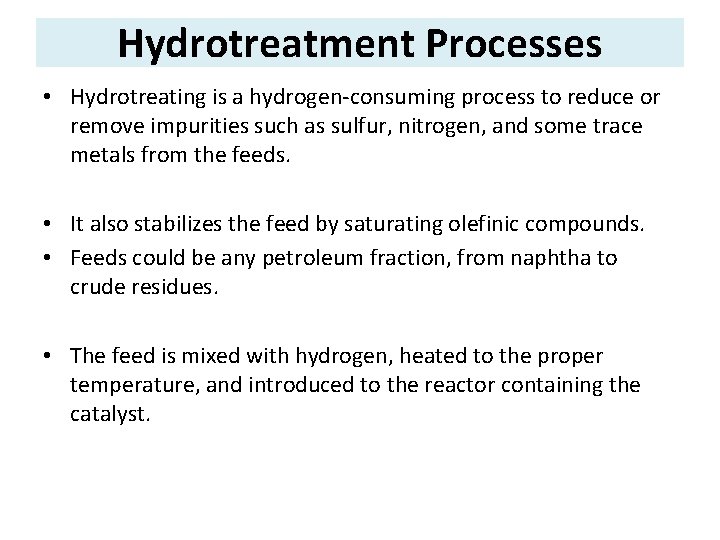 Hydrotreatment Processes

• Hydrotreating is a hydrogen-consuming process to reduce or remove impurities such as sulfur, nitrogen, and some trace metals from the feeds.

• It also stabilizes the feed by saturating olefinic compounds.
• Feeds could be any petroleum fraction, from naphtha to crude residues.

• The feed is mixed with hydrogen, heated to the proper temperature, and introduced to the reactor containing the catalyst.